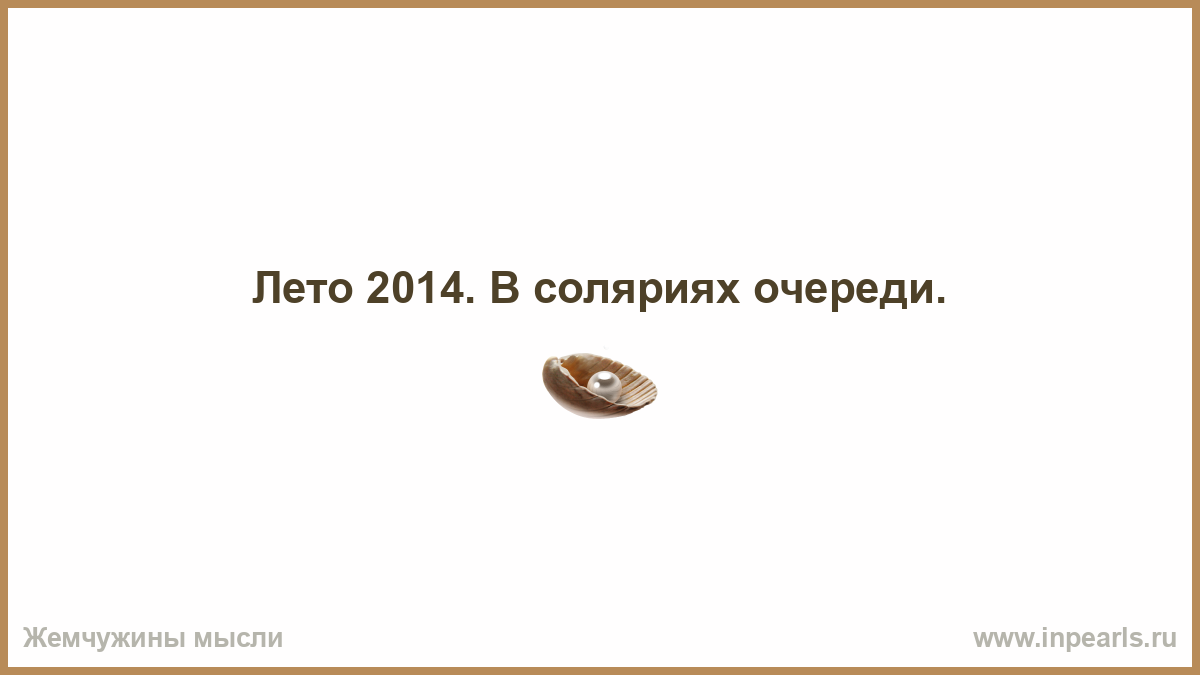 Лето 2014. В соляриях очереди.

Жемчужины мысли

www.inpearls.ru